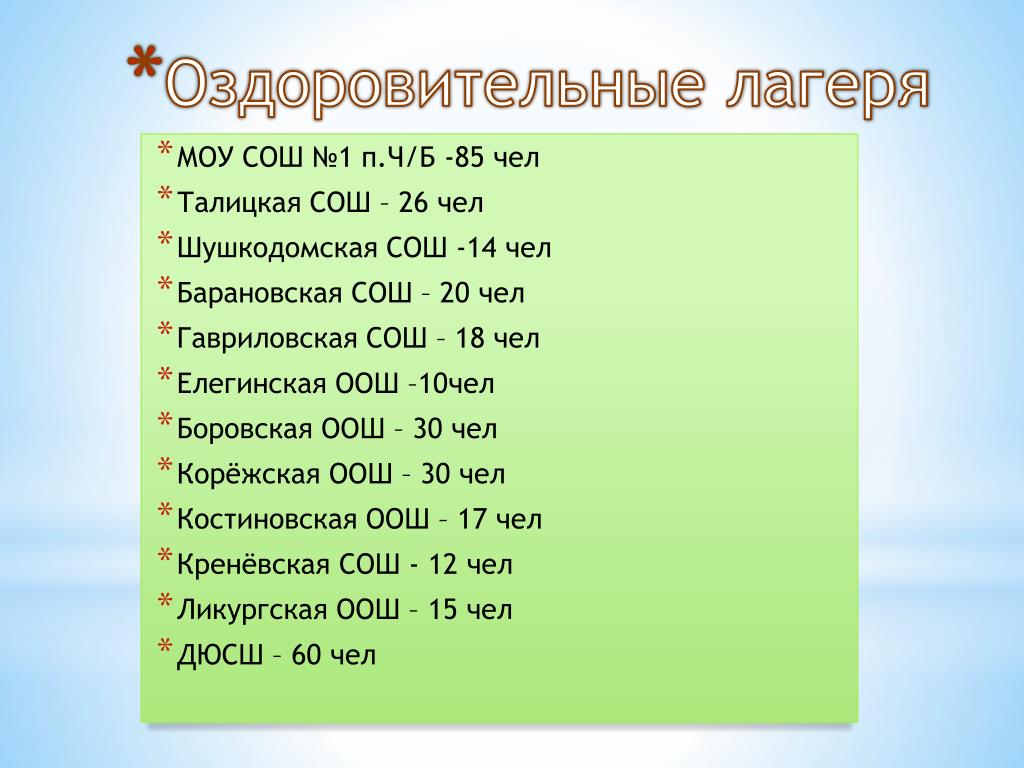 *Оздоровительные лагеря

*МОУ СОШ №1 п.Ч/Б -85 чел
*Талицкая СОШ – 26 чел
*Шушкодомская СОШ -14 чел
*Барановская СОШ – 20 чел
*Гавриловская СОШ – 18 чел
*Елегинская ООШ –10чел
*Боровская ООШ – 30 чел
*Корёжская ООШ – 30 чел
*Костиновская ООШ – 17 чел
*Кренёвская СОШ - 12 чел
*Ликургская ООШ – 15 чел
*ДЮСШ – 60 чел